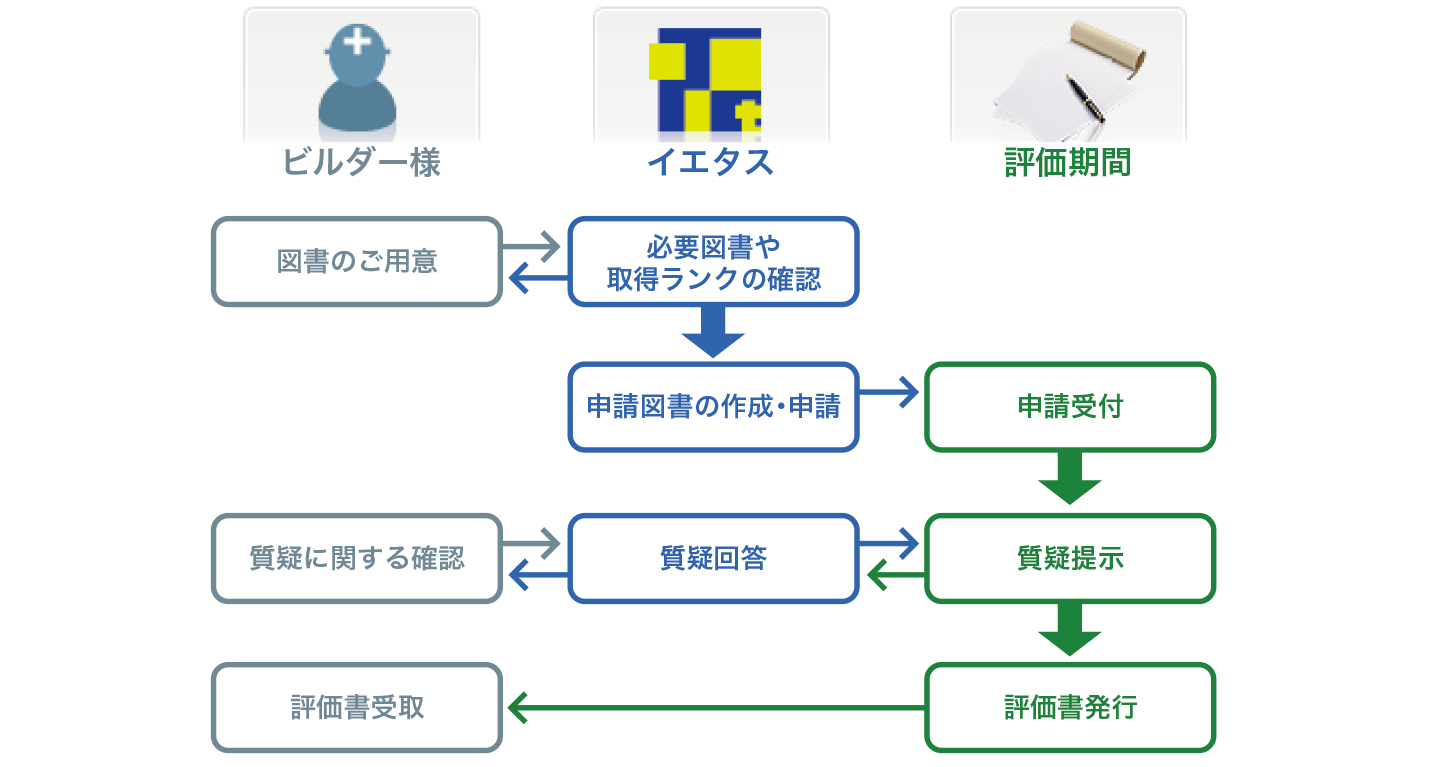 ビルダー様

イエタス

評価期間

図書のご用意

必要図書や
取得ランクの確認

申請図書の作成・申請

申請受付

質疑に関する確認

質疑回答

質疑提示

評価書受取

評価書発行